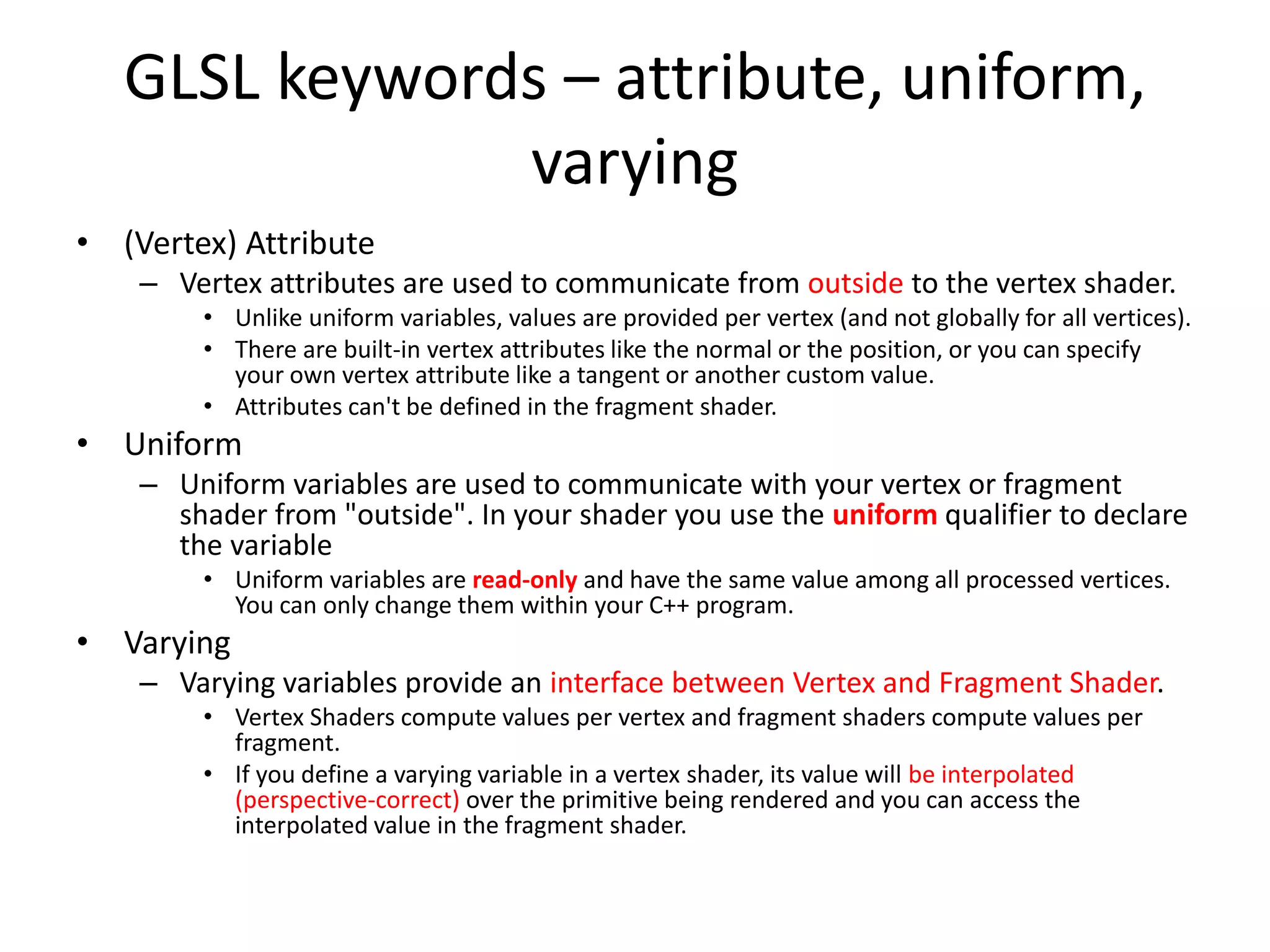 GLSL keywords – attribute, uniform, varying

• (Vertex) Attribute
– Vertex attributes are used to communicate from outside to the vertex shader.
• Unlike uniform variables, values are provided per vertex (and not globally for all vertices).
• There are built-in vertex attributes like the normal or the position, or you can specify your own vertex attribute like a tangent or another custom value.
• Attributes can't be defined in the fragment shader.

• Uniform
– Uniform variables are used to communicate with your vertex or fragment shader from "outside". In your shader you use the uniform qualifier to declare the variable
• Uniform variables are read-only and have the same value among all processed vertices. You can only change them within your C++ program.

• Varying
– Varying variables provide an interface between Vertex and Fragment Shader.
• Vertex Shaders compute values per vertex and fragment shaders compute values per fragment.
• If you define a varying variable in a vertex shader, its value will be interpolated (perspective-correct) over the primitive being rendered and you can access the interpolated value in the fragment shader.